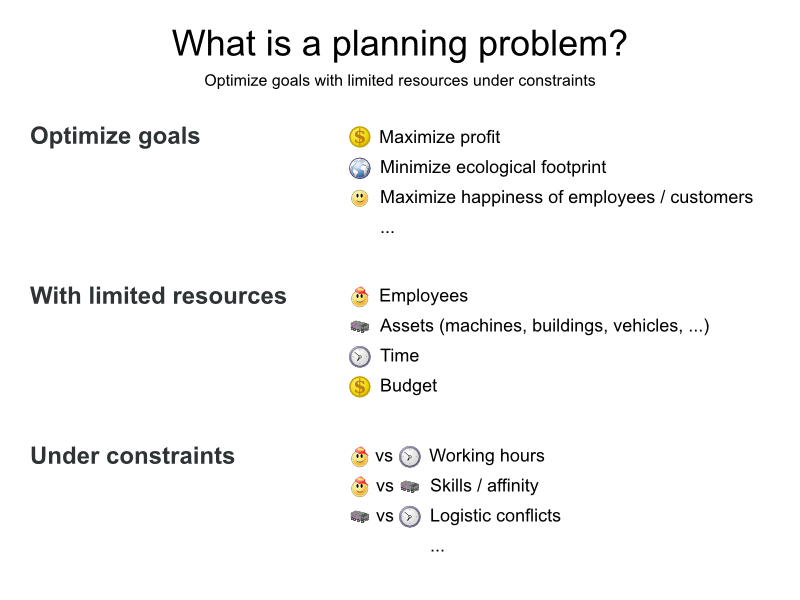 What is a planning problem?

Optimize goals with limited resources under constraints

Optimize goals

Maximize profit

Minimize ecological footprint

Maximize happiness of employees / customers

...

With limited resources

Employees

Assets (machines, buildings, vehicles, ...)

Time

Budget

Under constraints

vs Working hours

vs Skills / affinity

vs Logistic conflicts

...